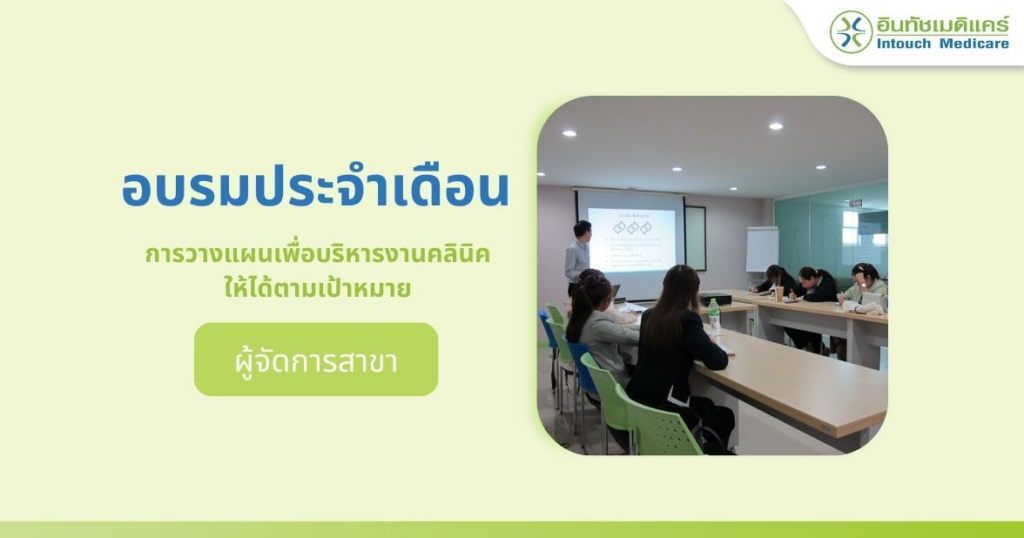 อินทัชเมดิแคร์
Intouch Medicare

อบรมประจำเดือน

การวางแผนเพื่อบริหารงานคลินิค
ให้ได้ตามเป้าหมาย

ผู้จัดการสาขา